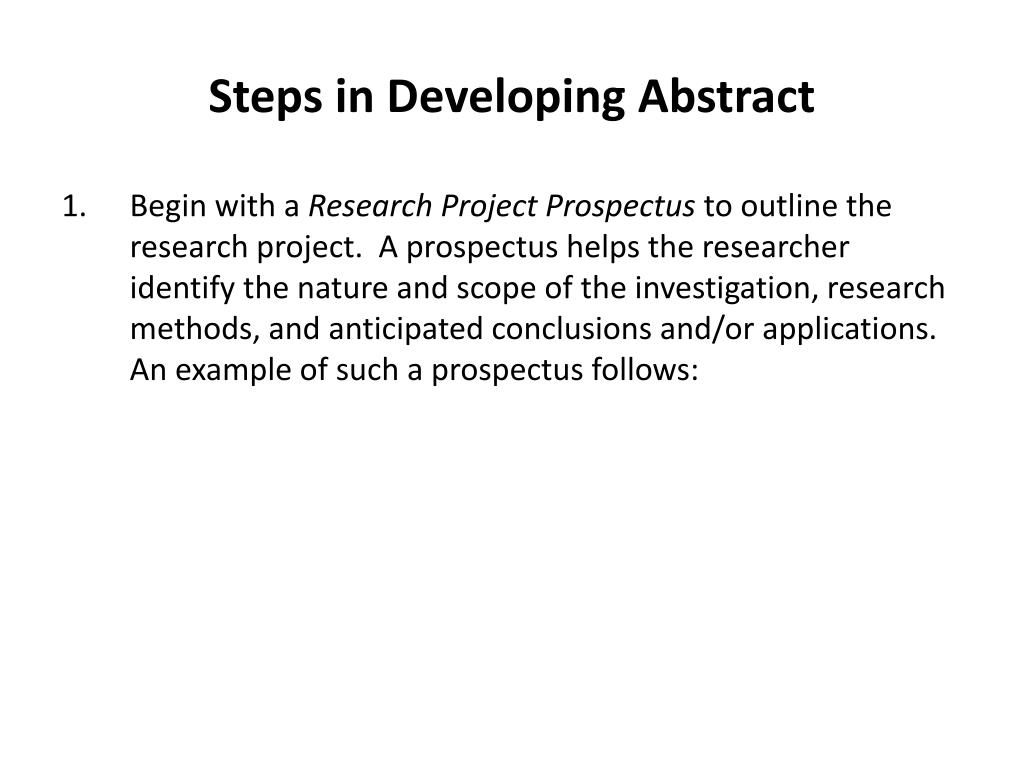 Steps in Developing Abstract

1. Begin with a Research Project Prospectus to outline the research project. A prospectus helps the researcher identify the nature and scope of the investigation, research methods, and anticipated conclusions and/or applications. An example of such a prospectus follows: